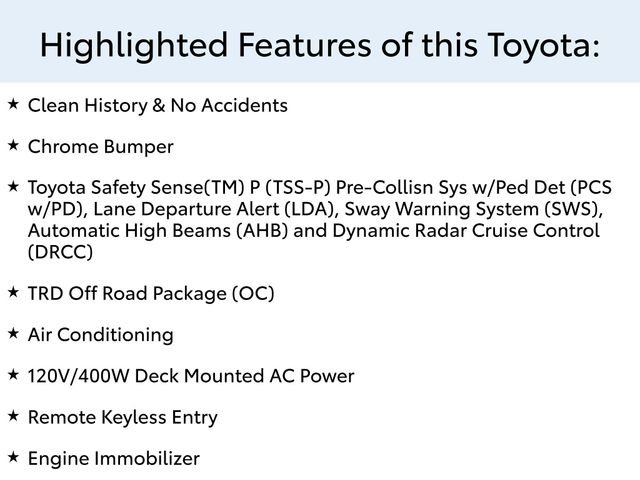 Highlighted Features of this Toyota:

★ Clean History & No Accidents

★ Chrome Bumper

★ Toyota Safety Sense(TM) P (TSS-P) Pre-Collisn Sys w/Ped Det (PCS w/PD), Lane Departure Alert (LDA), Sway Warning System (SWS), Automatic High Beams (AHB) and Dynamic Radar Cruise Control (DRCC)

★ TRD Off Road Package (OC)

★ Air Conditioning

★ 120V/400W Deck Mounted AC Power

★ Remote Keyless Entry

★ Engine Immobilizer